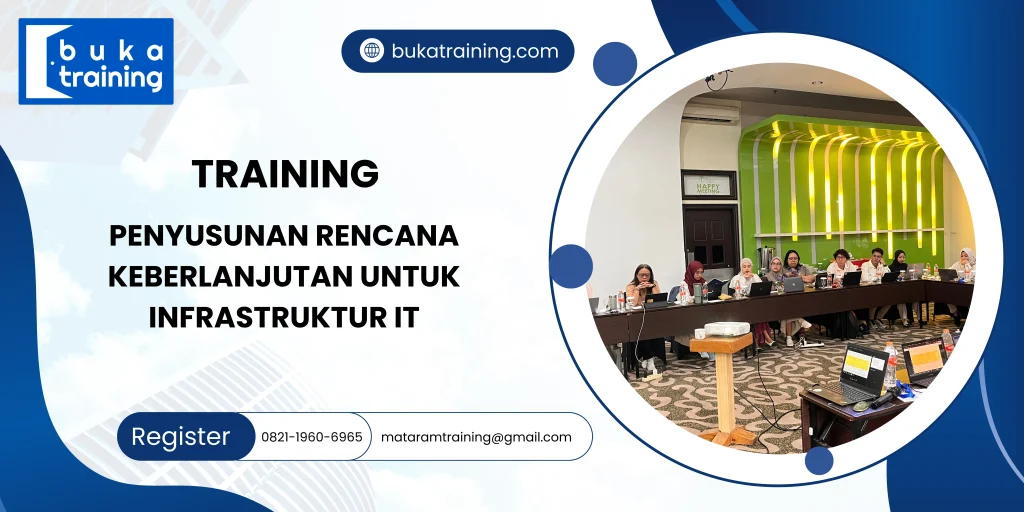 buka training

bukatraining.com

TRAINING

PENYUSUNAN RENCANA KEBERLANJUTAN UNTUK INFRASTRUKTUR IT

HAPPY MEETING

Register

0821-1960-6965

mataramtraining@gmail.com